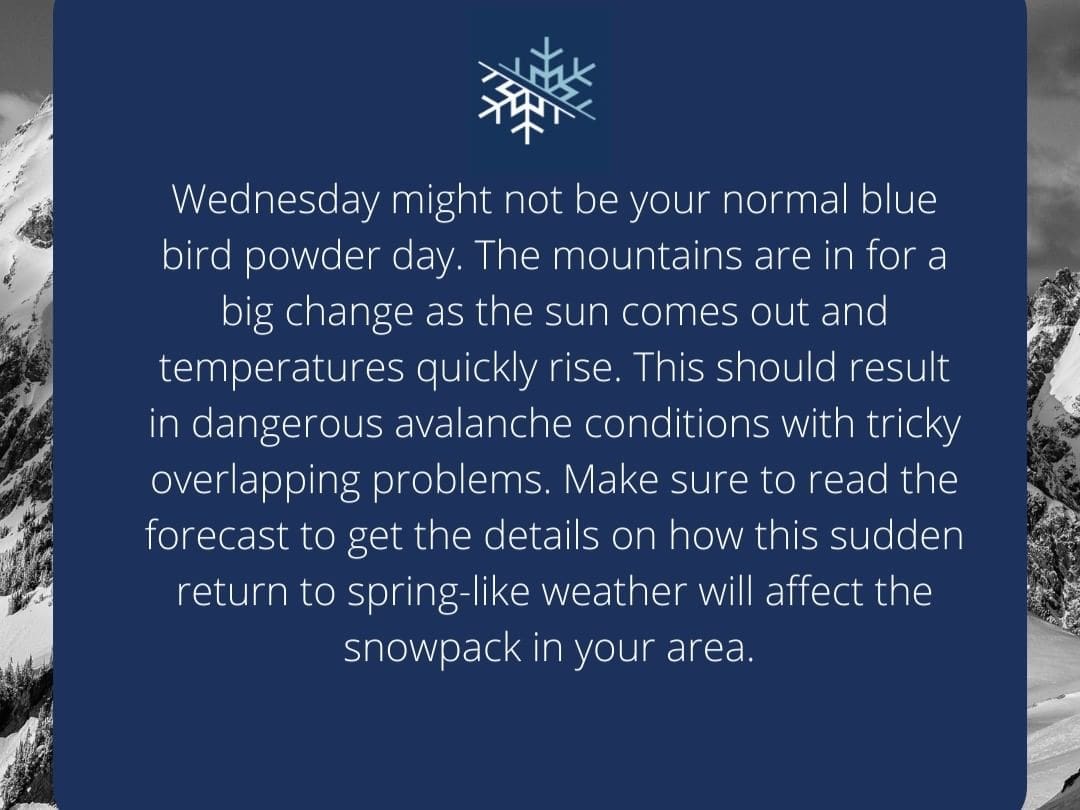 Wednesday might not be your normal blue bird powder day. The mountains are in for a big change as the sun comes out and temperatures quickly rise. This should result in dangerous avalanche conditions with tricky overlapping problems. Make sure to read the forecast to get the details on how this sudden return to spring-like weather will affect the snowpack in your area.